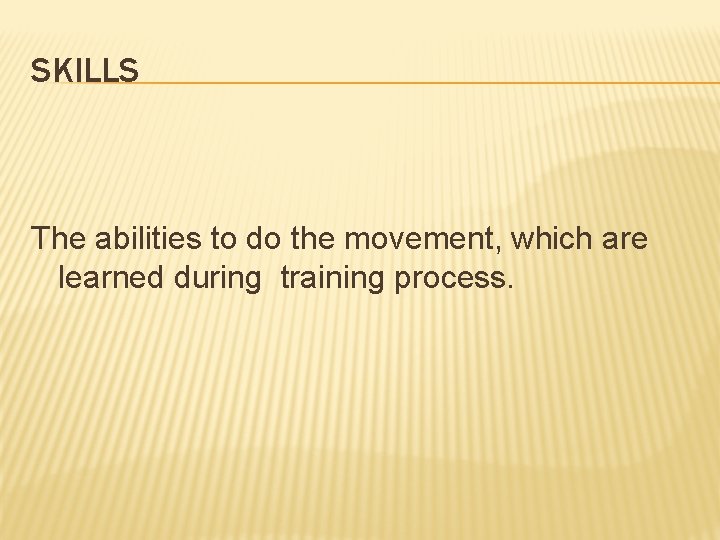 SKILLS

The abilities to do the movement, which are learned during  training process.